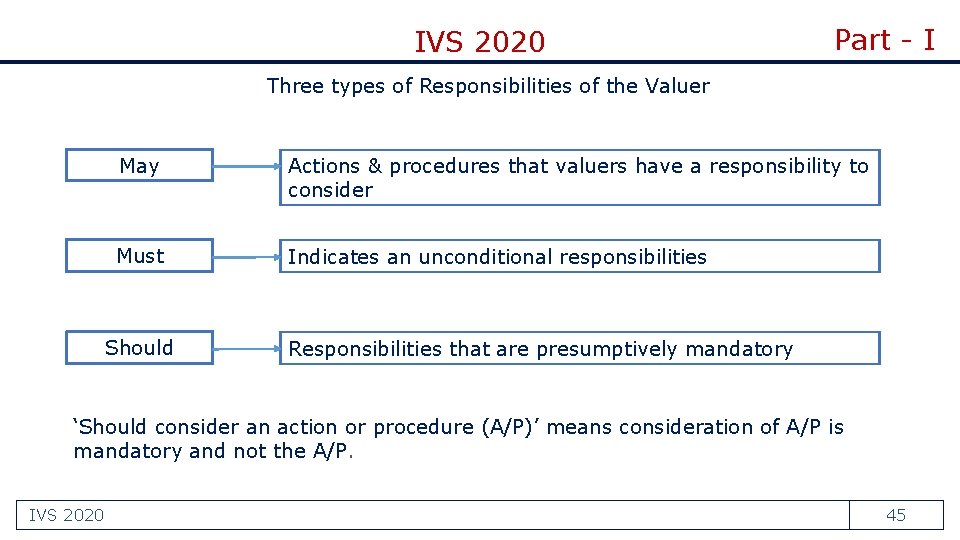 IVS 2020

Part - I

Three types of Responsibilities of the Valuer

May

Actions & procedures that valuers have a responsibility to consider

Must

Indicates an unconditional responsibilities

Should

Responsibilities that are presumptively mandatory

'Should consider an action or procedure (A/P)' means consideration of A/P is mandatory and not the A/P.

IVS 2020

45